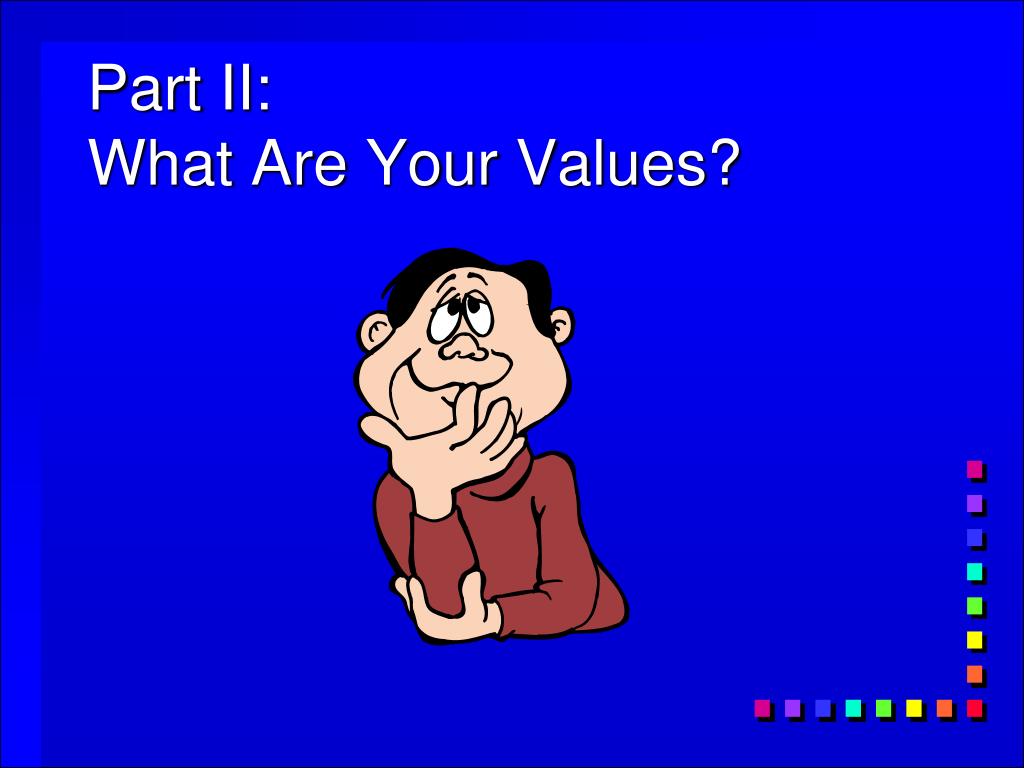 Part II:
What Are Your Values?